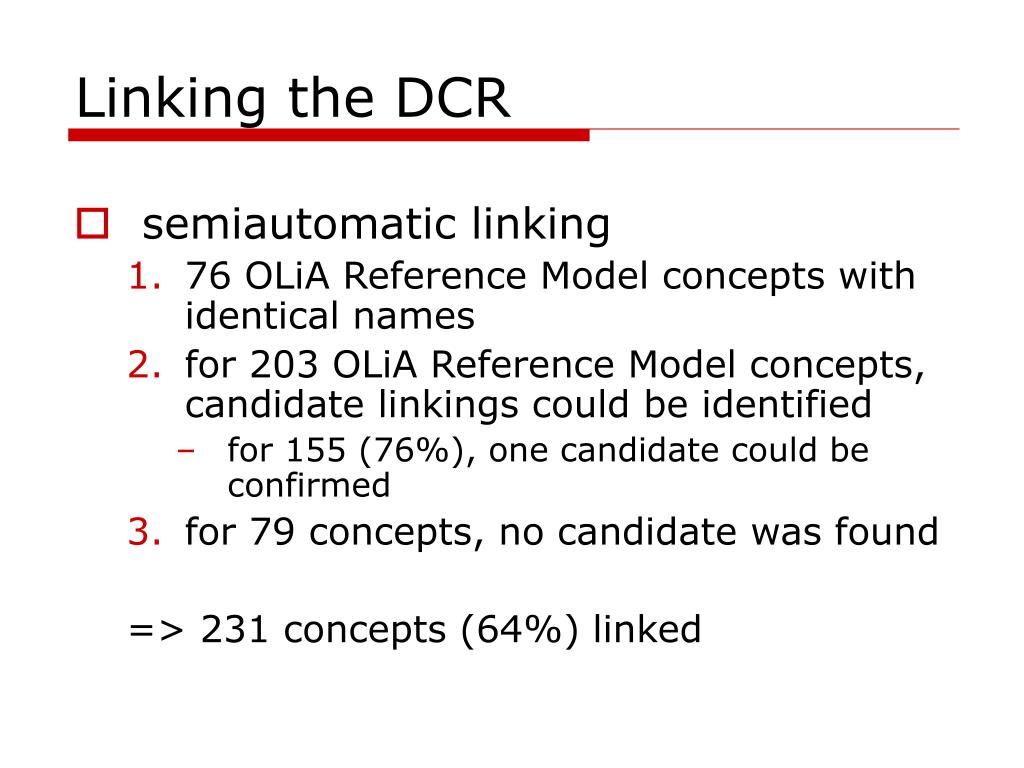 Linking the DCR

semiautomatic linking

1. 76 OLiA Reference Model concepts with identical names
2. for 203 OLiA Reference Model concepts, candidate linkings could be identified
   – for 155 (76%), one candidate could be confirmed
3. for 79 concepts, no candidate was found

=> 231 concepts (64%) linked